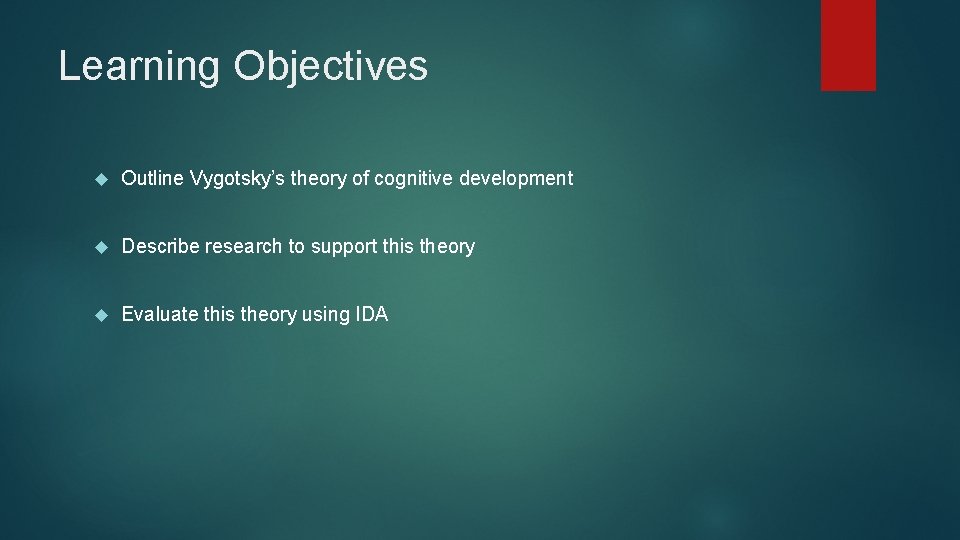 Learning Objectives

Outline Vygotsky's theory of cognitive development

Describe research to support this theory

Evaluate this theory using IDA